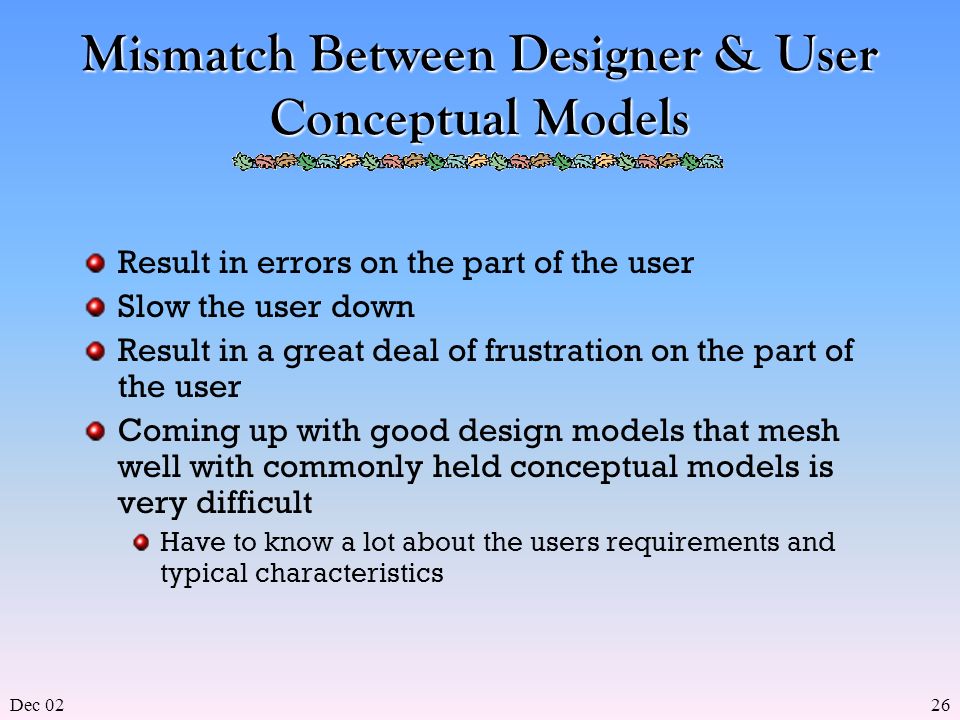 Mismatch Between Designer & User Conceptual Models

Result in errors on the part of the user

Slow the user down

Result in a great deal of frustration on the part of the user

Coming up with good design models that mesh well with commonly held conceptual models is very difficult

Have to know a lot about the users requirements and typical characteristics

Dec 02

26